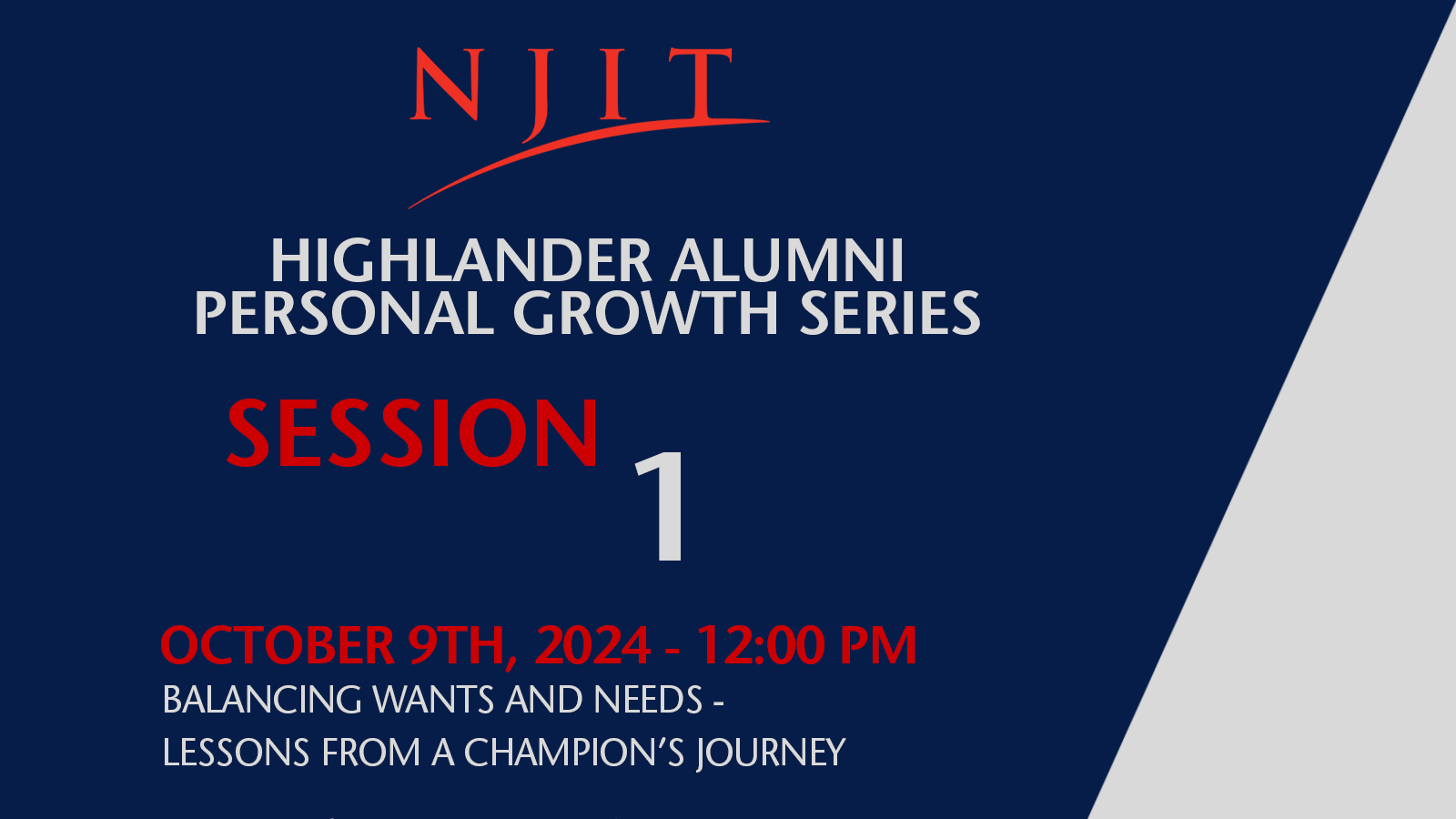 NJIT

HIGHLANDER ALUMNI
PERSONAL GROWTH SERIES

SESSION 1

OCTOBER 9TH, 2024 - 12:00 PM
BALANCING WANTS AND NEEDS -
LESSONS FROM A CHAMPION'S JOURNEY